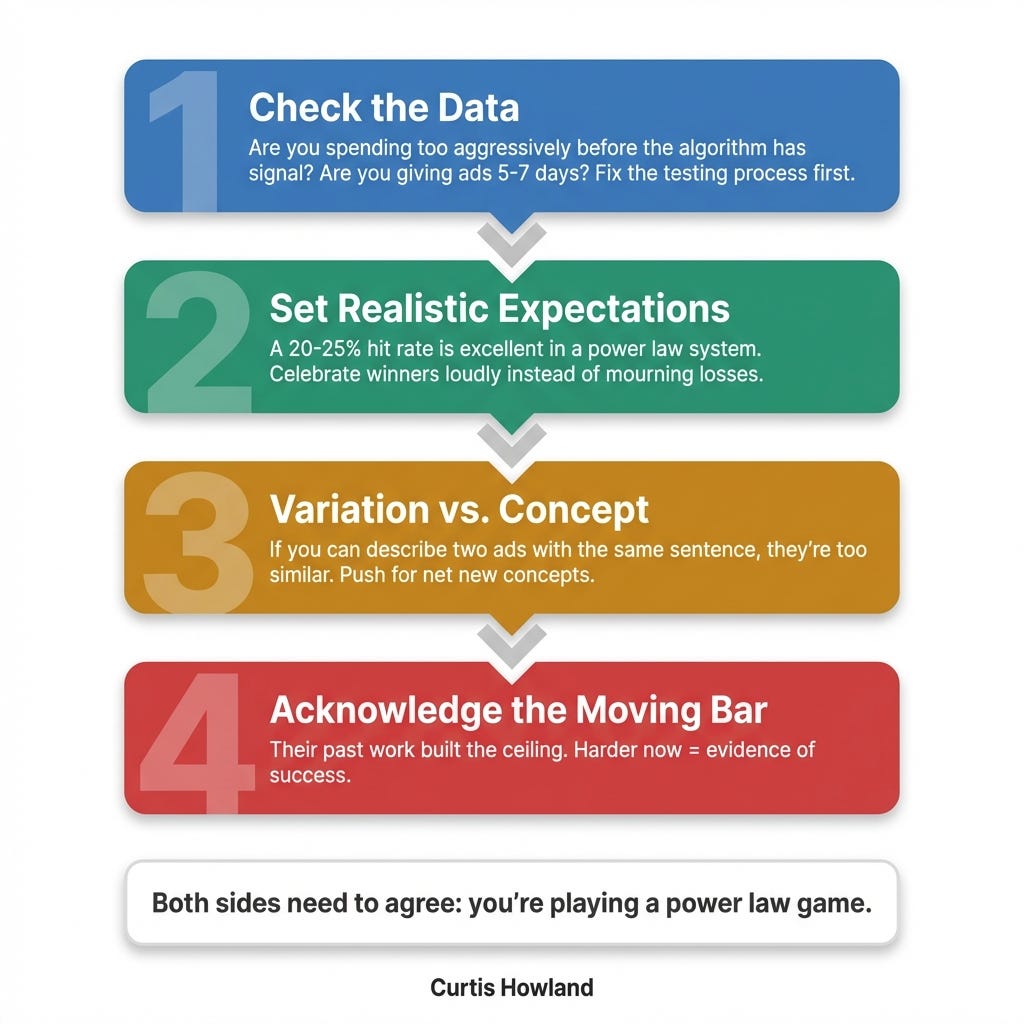 1 Check the Data

Are you spending too aggressively before the algorithm has signal? Are you giving ads 5-7 days? Fix the testing process first.

2 Set Realistic Expectations

A 20-25% hit rate is excellent in a power law system. Celebrate winners loudly instead of mourning losses.

3 Variation vs. Concept

If you can describe two ads with the same sentence, they're too similar. Push for net new concepts.

4 Acknowledge the Moving Bar

Their past work built the ceiling. Harder now = evidence of success.

Both sides need to agree: you're playing a power law game.

Curtis Howland